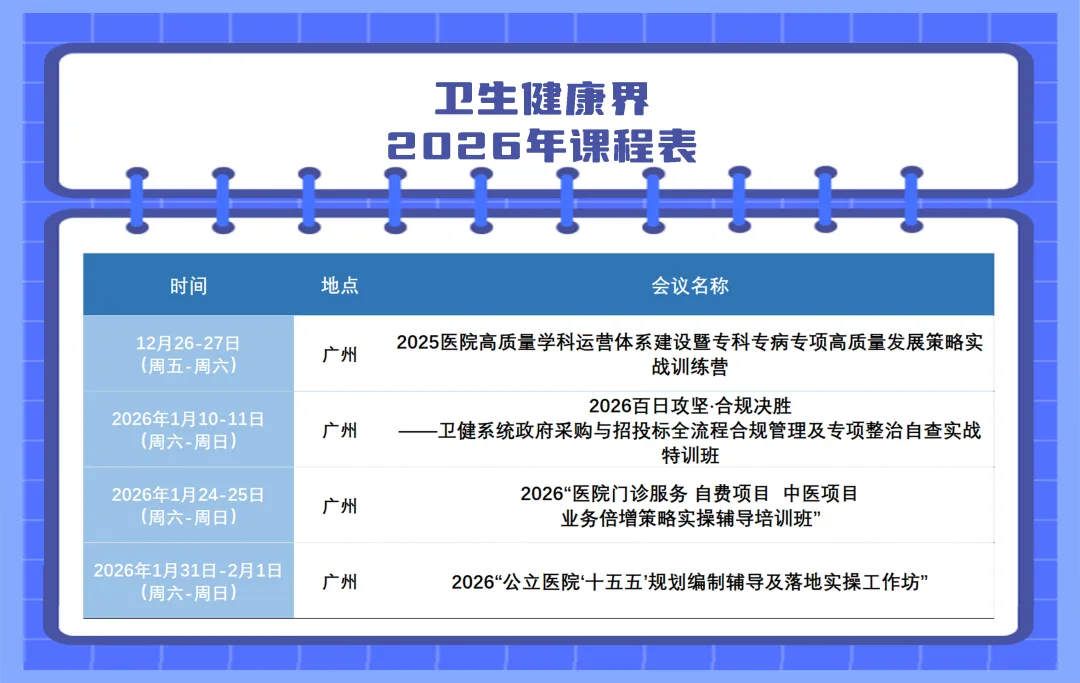 卫生健康界
2026年课程表

| 时间 | 地点 | 会议名称 |
|---|---|---|
| 12月26-27日（周五-周六） | 广州 | 2025医院高质量学科运营体系建设暨专科专病专项高质量发展策略实战训练营 |
| 2026年1月10-11日（周六-周日） | 广州 | 2026百日攻坚·合规决胜 ——卫健系统政府采购与招投标全流程合规管理及专项整治自查实战特训班 |
| 2026年1月24-25日（周六-周日） | 广州 | 2026“医院门诊服务 自费项目 中医项目 业务倍增策略实操辅导培训班” |
| 2026年1月31日-2月1日（周六-周日） | 广州 | 2026“公立医院‘十五五’规划编制辅导及落地实操工作坊” |